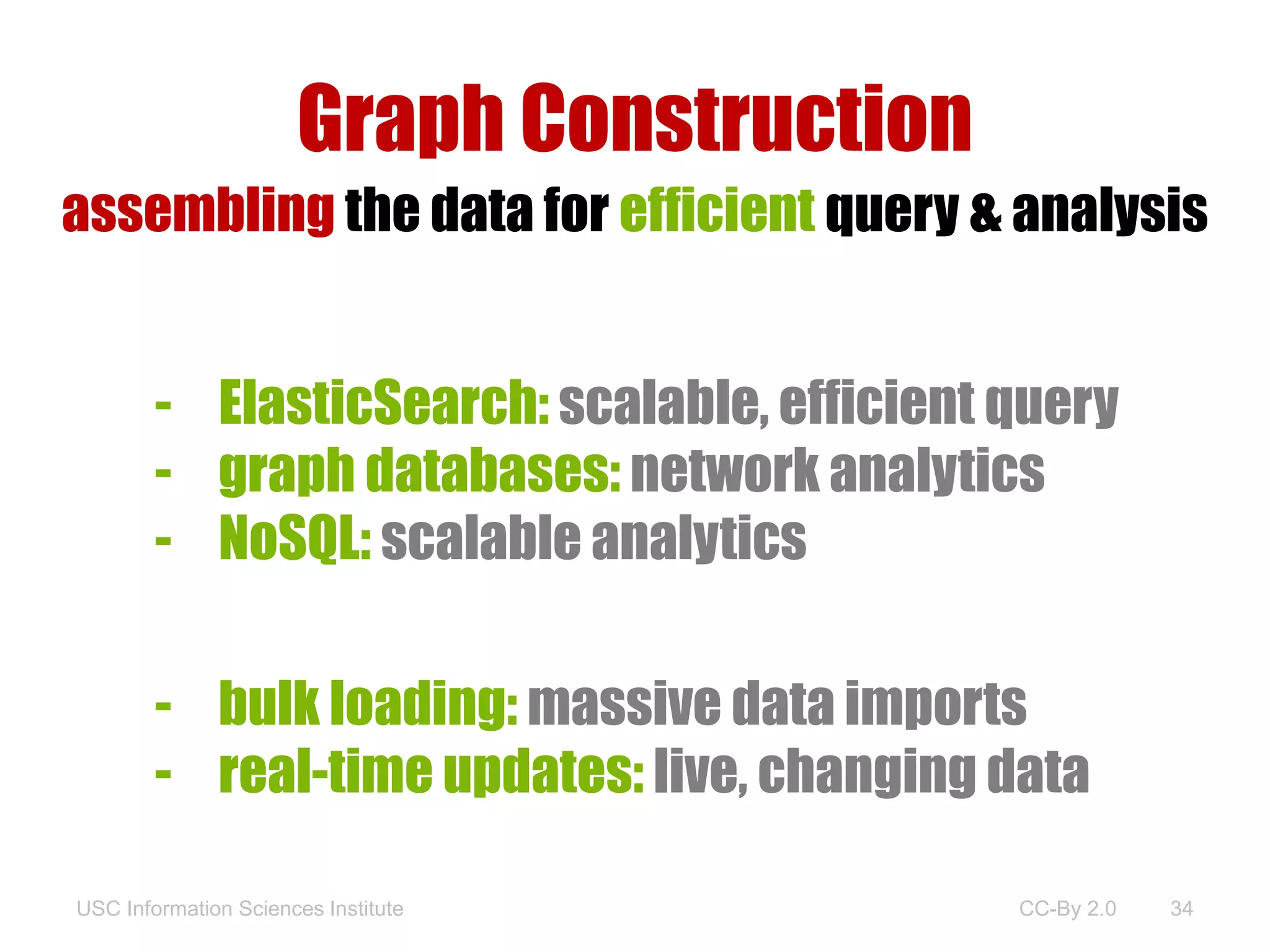 Graph Construction

assembling the data for efficient query & analysis

- ElasticSearch: scalable, efficient query
- graph databases: network analytics
- NoSQL: scalable analytics

- bulk loading: massive data imports
- real-time updates: live, changing data

USC Information Sciences Institute CC-By 2.0 34